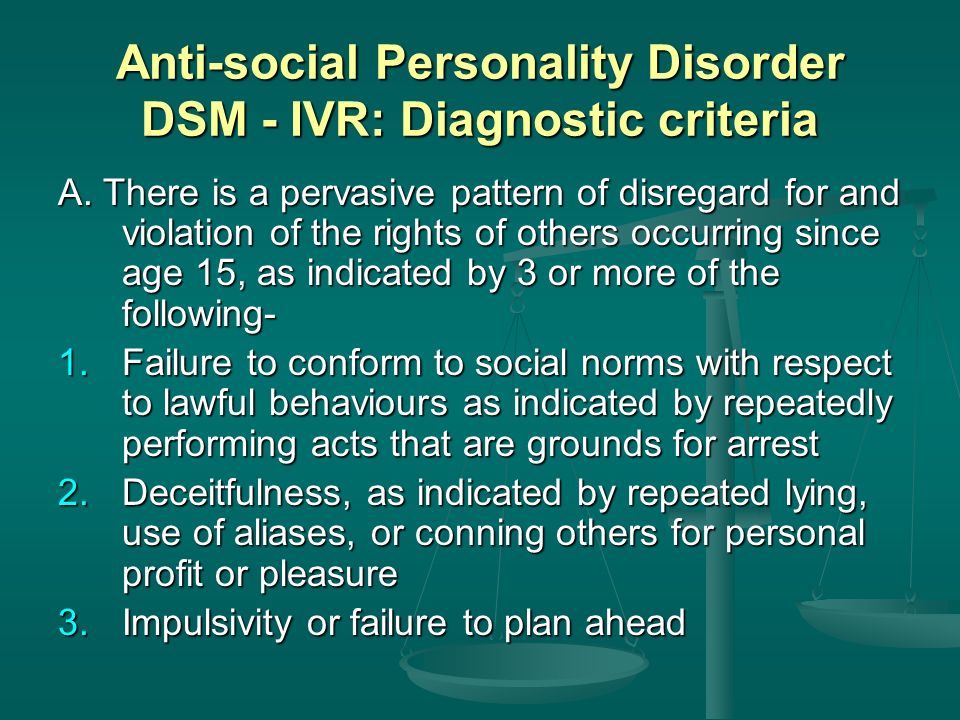 Anti-social Personality Disorder
DSM - IVR: Diagnostic criteria

A. There is a pervasive pattern of disregard for and violation of the rights of others occurring since age 15, as indicated by 3 or more of the following-

1. Failure to conform to social norms with respect to lawful behaviours as indicated by repeatedly performing acts that are grounds for arrest
2. Deceitfulness, as indicated by repeated lying, use of aliases, or conning others for personal profit or pleasure
3. Impulsivity or failure to plan ahead